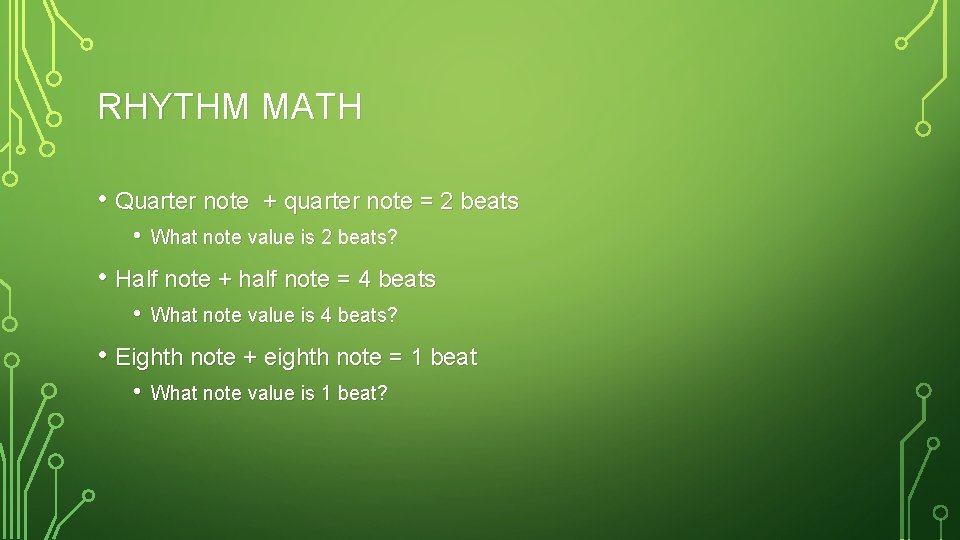 RHYTHM MATH

• Quarter note + quarter note = 2 beats
  • What note value is 2 beats?
• Half note + half note = 4 beats
  • What note value is 4 beats?
• Eighth note + eighth note = 1 beat
  • What note value is 1 beat?